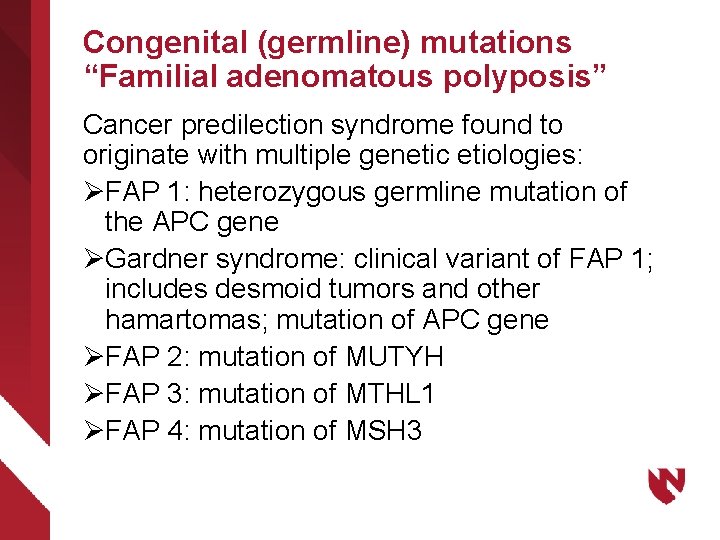 Congenital (germline) mutations
“Familial adenomatous polyposis”

Cancer predilection syndrome found to originate with multiple genetic etiologies:

➢FAP 1: heterozygous germline mutation of the APC gene

➢Gardner syndrome: clinical variant of FAP 1; includes desmoid tumors and other hamartomas; mutation of APC gene

➢FAP 2: mutation of MUTYH

➢FAP 3: mutation of MTHL1

➢FAP 4: mutation of MSH3